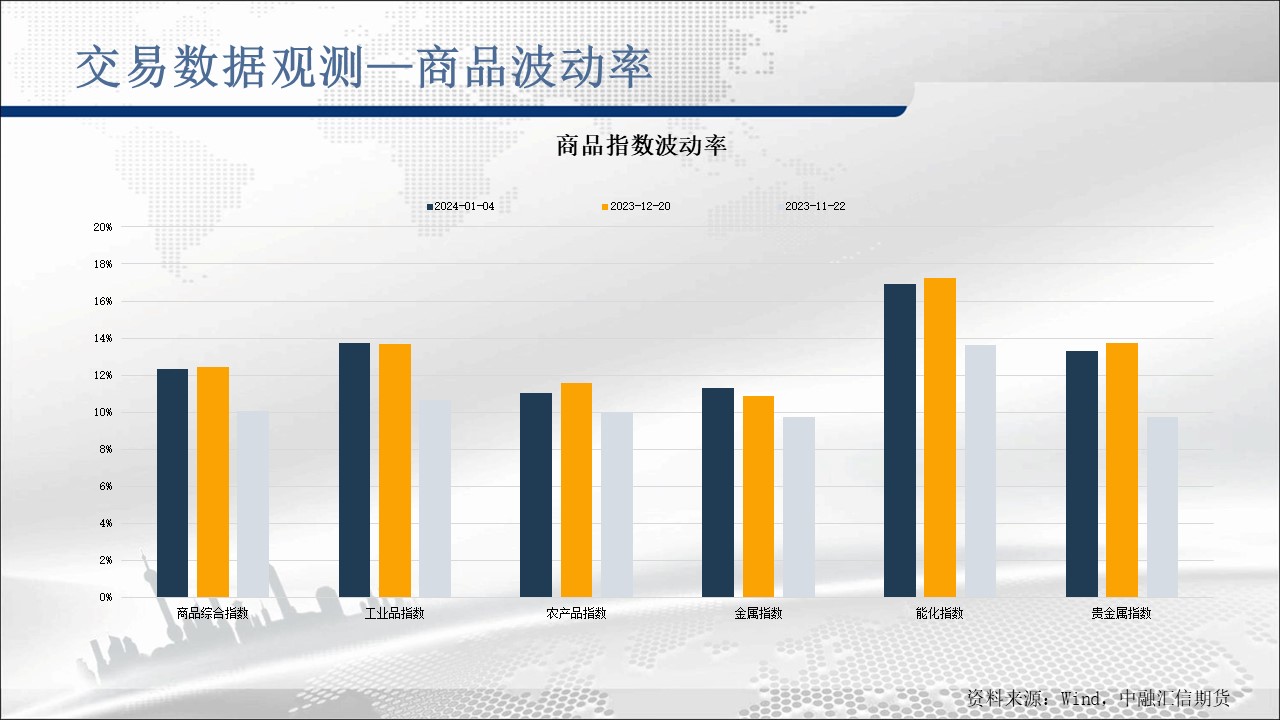 交易数据观测—商品波动率

商品指数波动率

2024-01-04 2023-12-20 2023-11-22

20%
18%
16%
14%
12%
10%
8%
6%
4%
2%
0%

商品综合指数 工业品指数 农产品指数 金属指数 能化指数 贵金属指数

资料来源：Wind，中融汇信期货